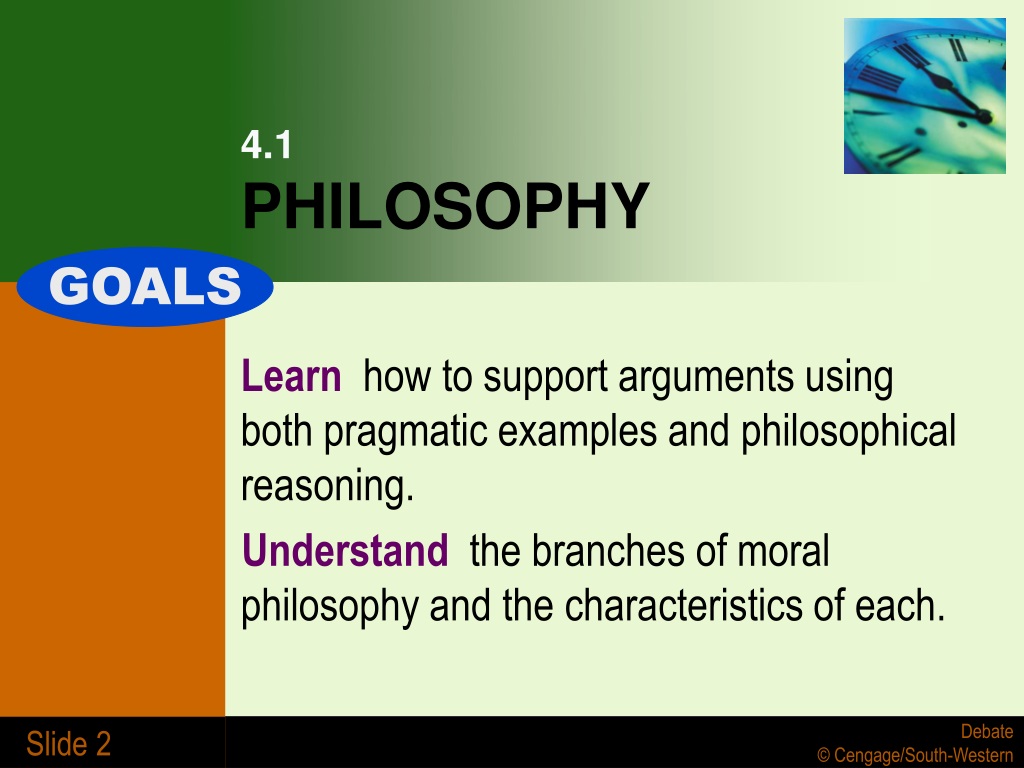 4.1
PHILOSOPHY

GOALS

Learn how to support arguments using both pragmatic examples and philosophical reasoning.

Understand the branches of moral philosophy and the characteristics of each.

Slide 2

Debate
© Cengage/South-Western